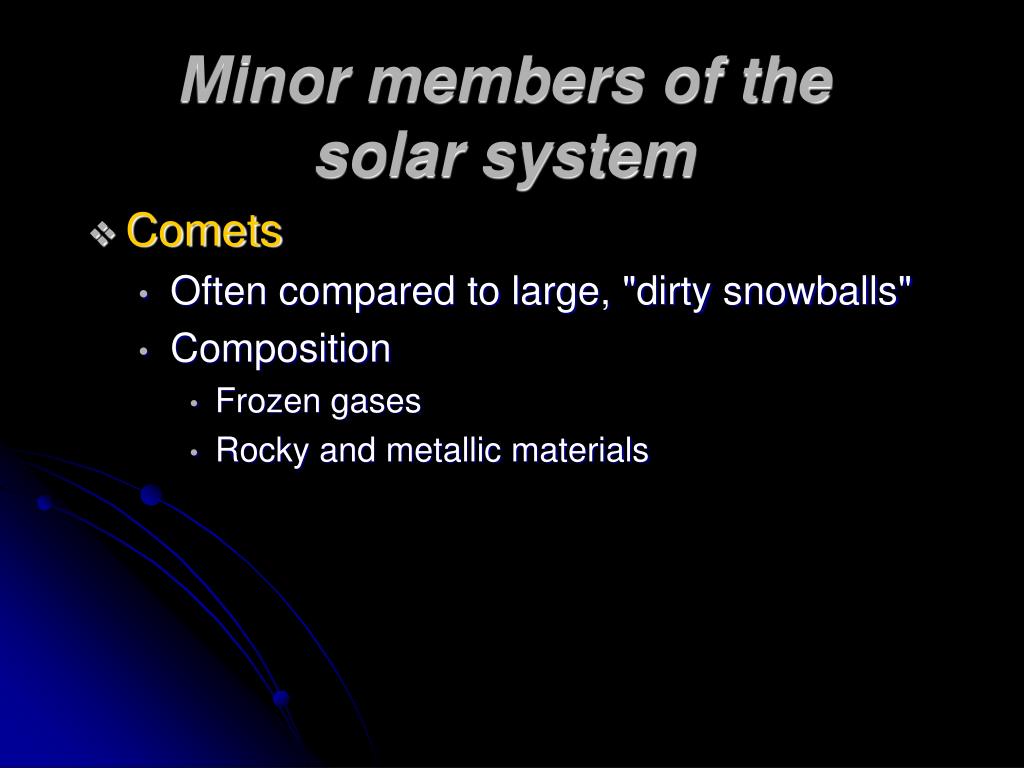 Minor members of the solar system

❖ Comets

• Often compared to large, "dirty snowballs"

• Composition

• Frozen gases

• Rocky and metallic materials